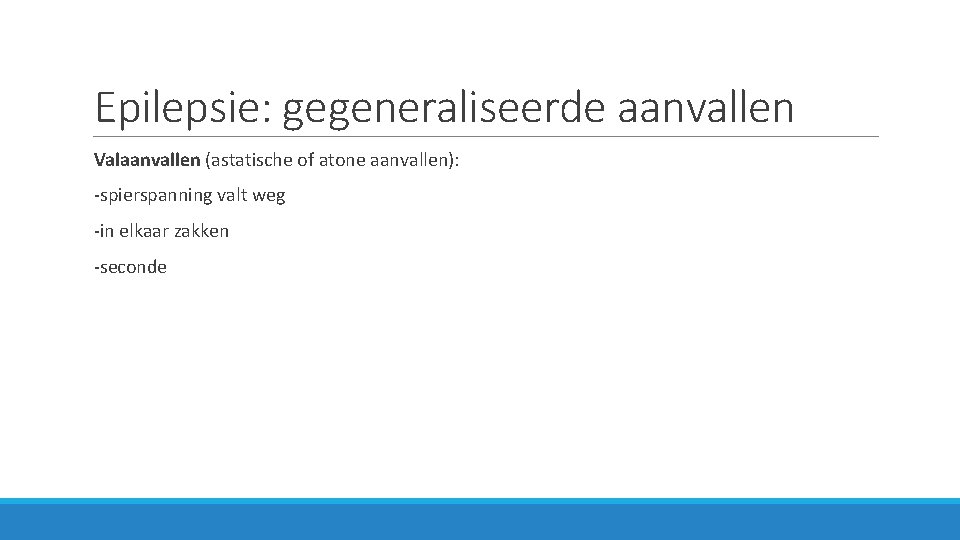 Epilepsie: gegeneraliseerde aanvallen

Valaanvallen (astatische of atone aanvallen):

-spierspanning valt weg

-in elkaar zakken

-seconde